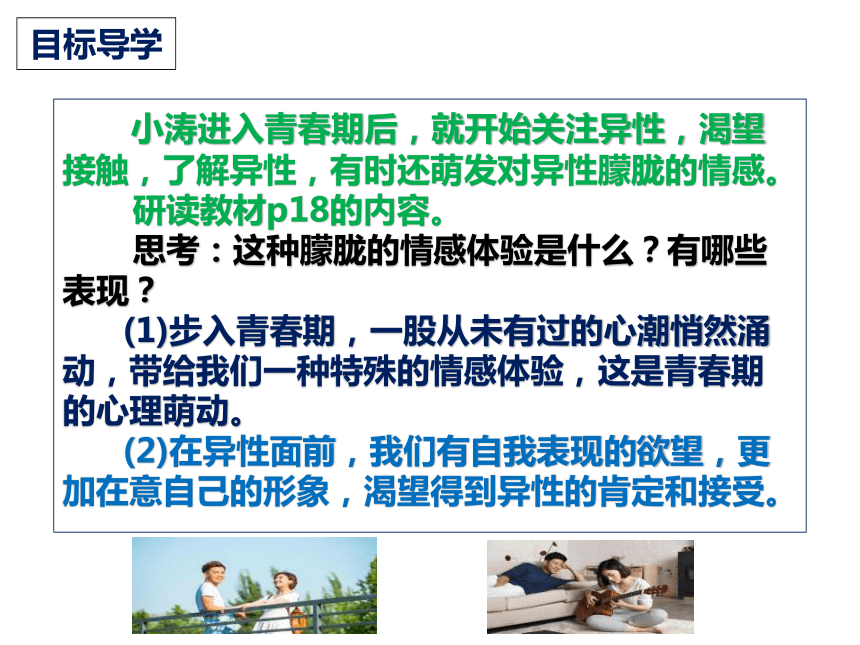 目标导学

小涛进入青春期后，就开始关注异性，渴望接触，了解异性，有时还萌发对异性朦胧的情感。

研读教材p18的内容。

思考：这种朦胧的情感体验是什么？有哪些表现？

(1)步入青春期，一股从未有过的心潮悄然涌动，带给我们一种特殊的情感体验，这是青春期的心理萌动。

(2)在异性面前，我们有自我表现的欲望，更加在意自己的形象，渴望得到异性的肯定和接受。